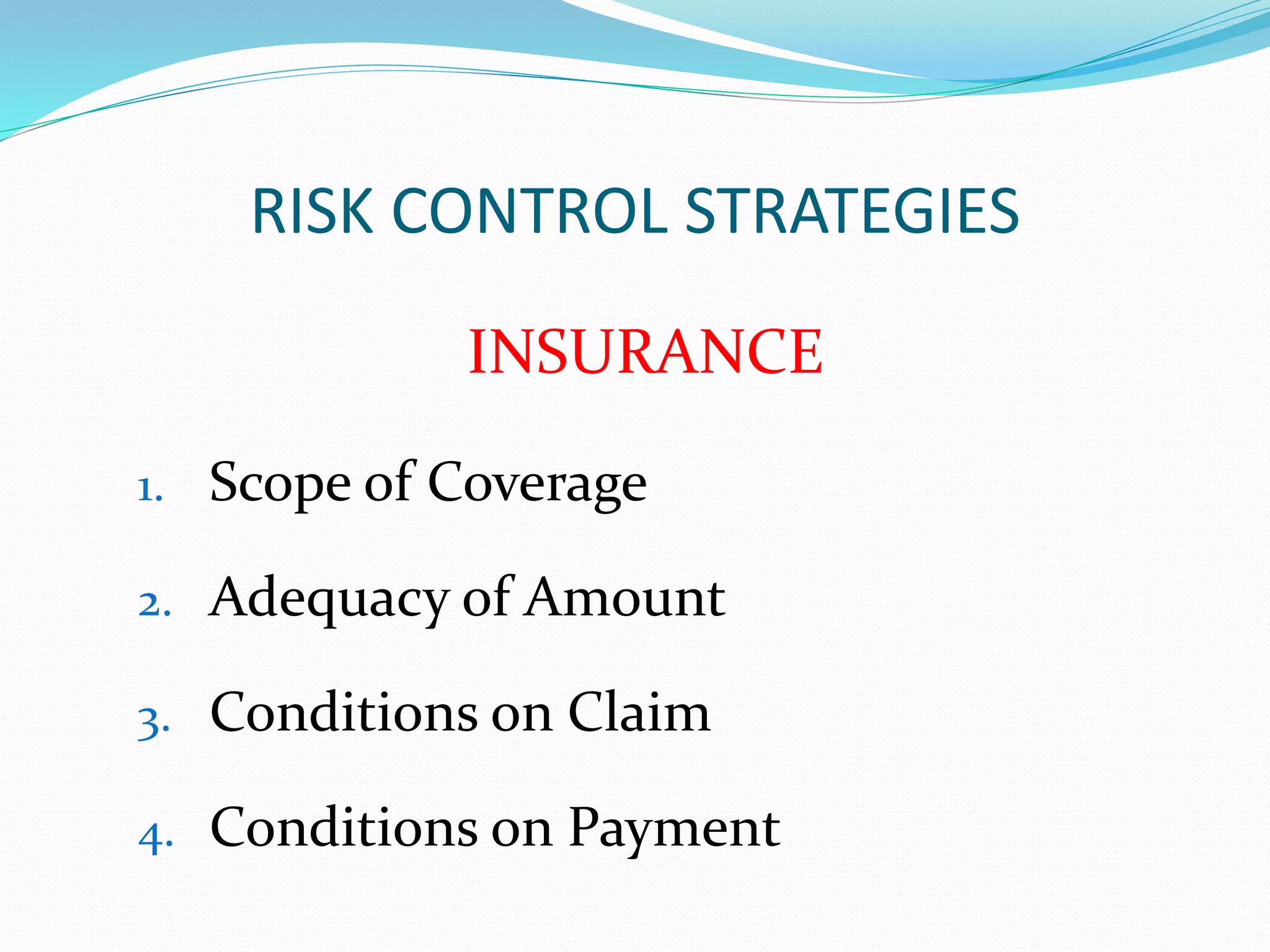 RISK CONTROL STRATEGIES

INSURANCE

1. Scope of Coverage

2. Adequacy of Amount

3. Conditions on Claim

4. Conditions on Payment